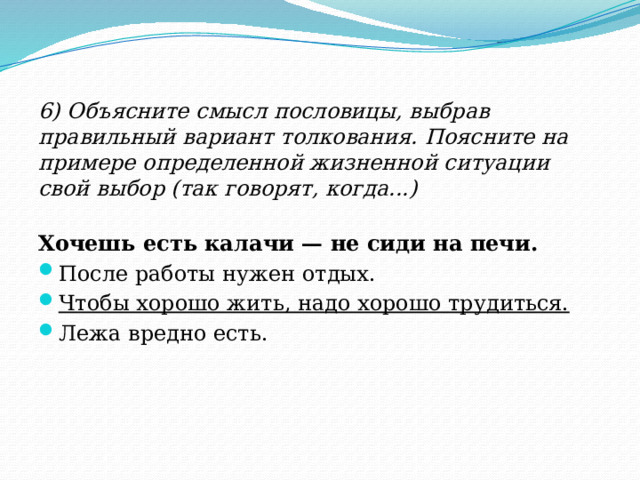 6) Объясните смысл пословицы, выбрав правильный вариант толкования. Поясните на примере определенной жизненной ситуации свой выбор (так говорят, когда...)

Хочешь есть калачи — не сиди на печи.

- После работы нужен отдых.
- Чтобы хорошо жить, надо хорошо трудиться.
- Лежа вредно есть.